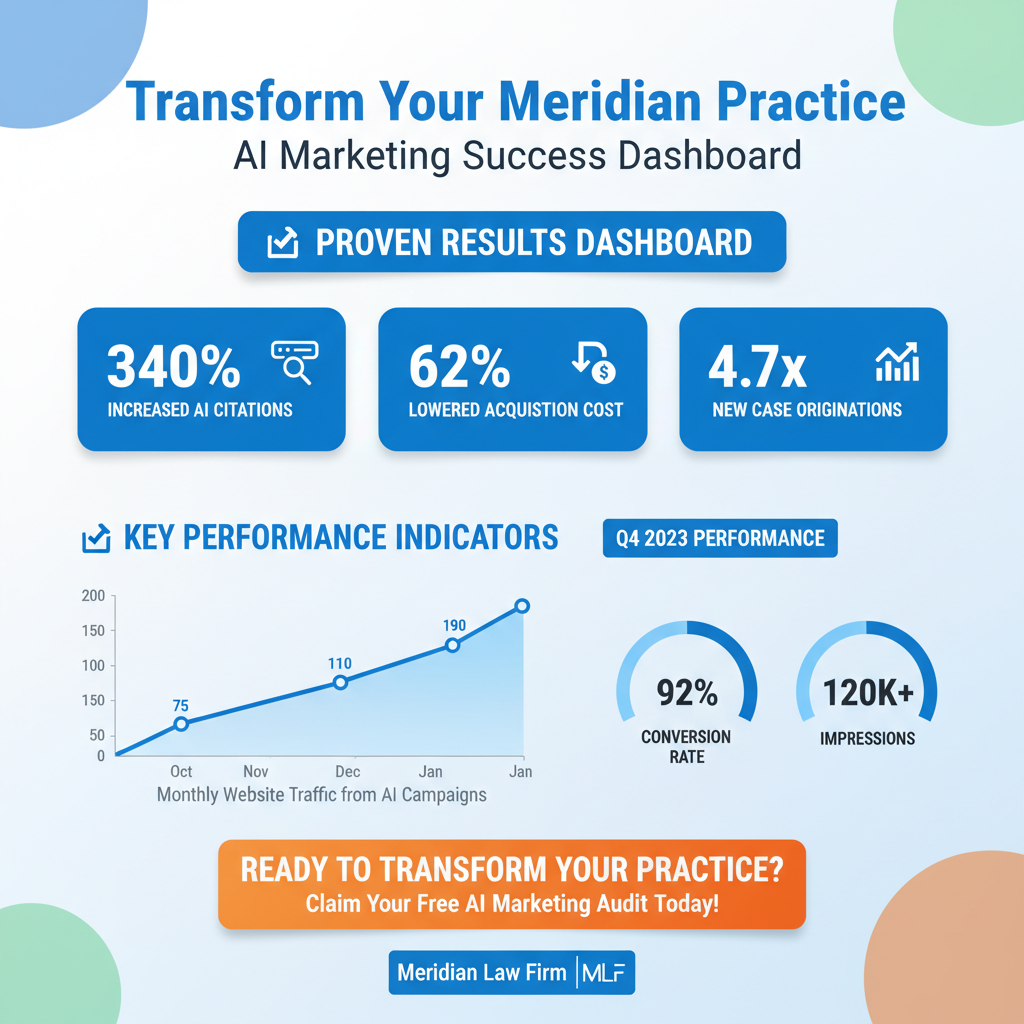 Transform Your Meridian Practice
AI Marketing Success Dashboard

PROVEN RESULTS DASHBOARD

340%
INCREASED AI CITATIONS

62%
LOWERED ACQUISTION COST

4.7x
NEW CASE ORIGINATIONS

KEY PERFORMANCE INDICATORS

Q4 2023 PERFORMANCE

200
150
100
150
50
0
75
110
190
Oct
Nov
Dec
Jan
Jan
Monthly Website Traffic from AI Campaigns

92%
CONVERSION RATE

120K+
IMPRESSIONS

READY TO TRANSFORM YOUR PRACTICE?
Claim Your Free AI Marketing Audit Today!

Meridian Law Firm | MLF